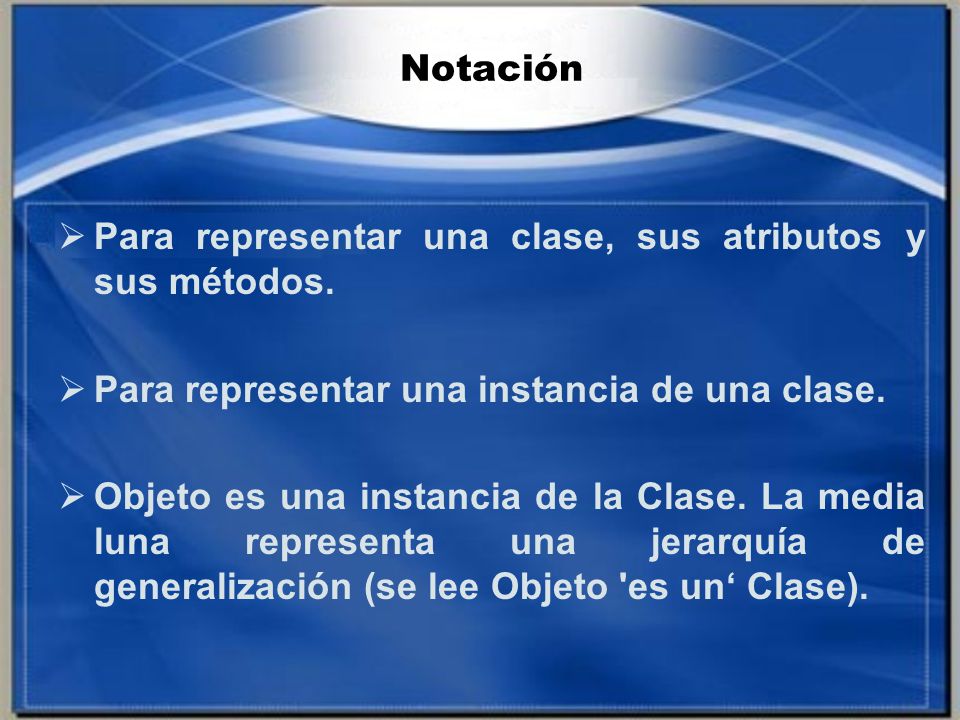 Notación

➢ Para representar una clase, sus atributos y sus métodos.

➢ Para representar una instancia de una clase.

➢ Objeto es una instancia de la Clase. La media luna representa una jerarquía de generalización (se lee Objeto 'es un‘ Clase).